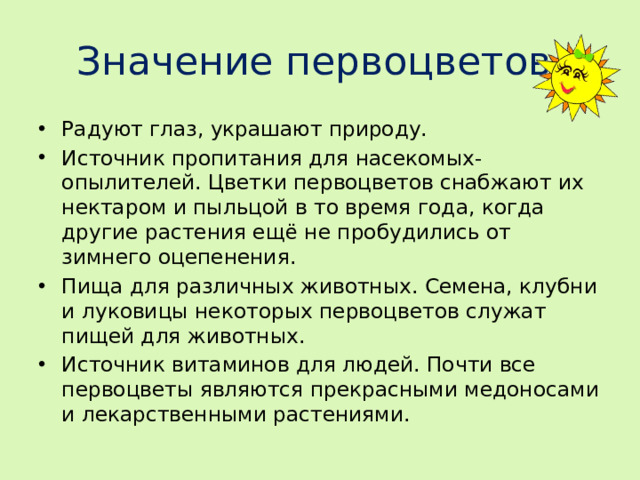 Значение первоцветов

• Радуют глаз, украшают природу.
• Источник пропитания для насекомых-опылителей. Цветки первоцветов снабжают их нектаром и пыльцой в то время года, когда другие растения ещё не пробудились от зимнего оцепенения.
• Пища для различных животных. Семена, клубни и луковицы некоторых первоцветов служат пищей для животных.
• Источник витаминов для людей. Почти все первоцветы являются прекрасными медоносами и лекарственными растениями.